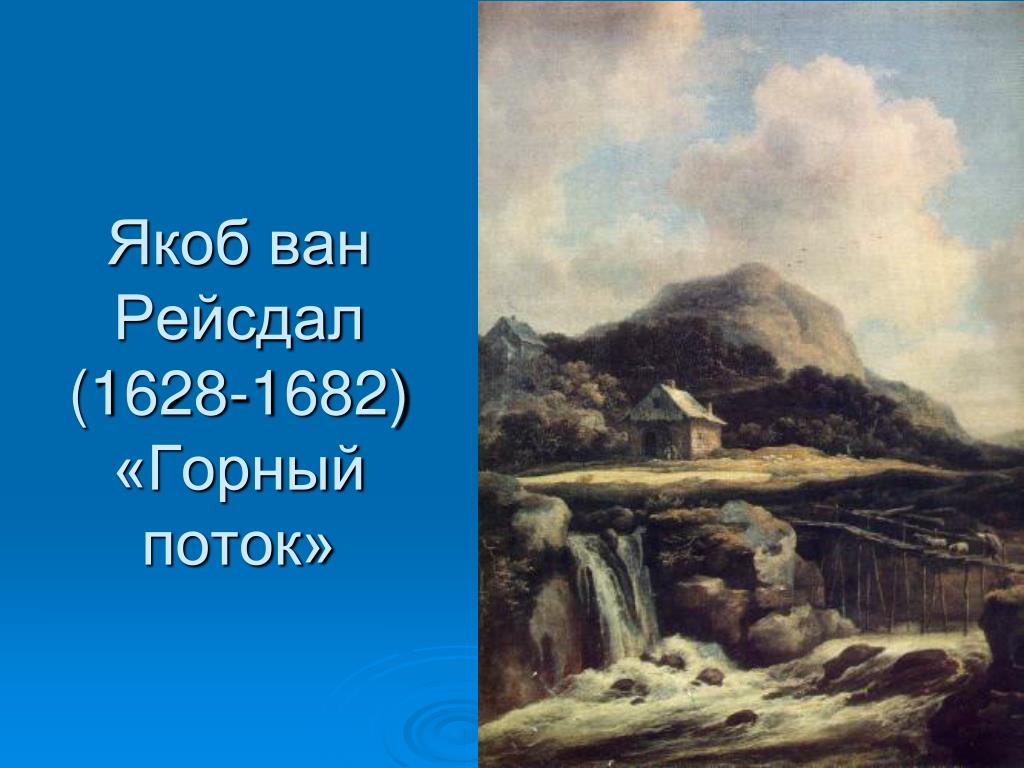 Якоб ван Рейсдал (1628-1682) «Горный поток»